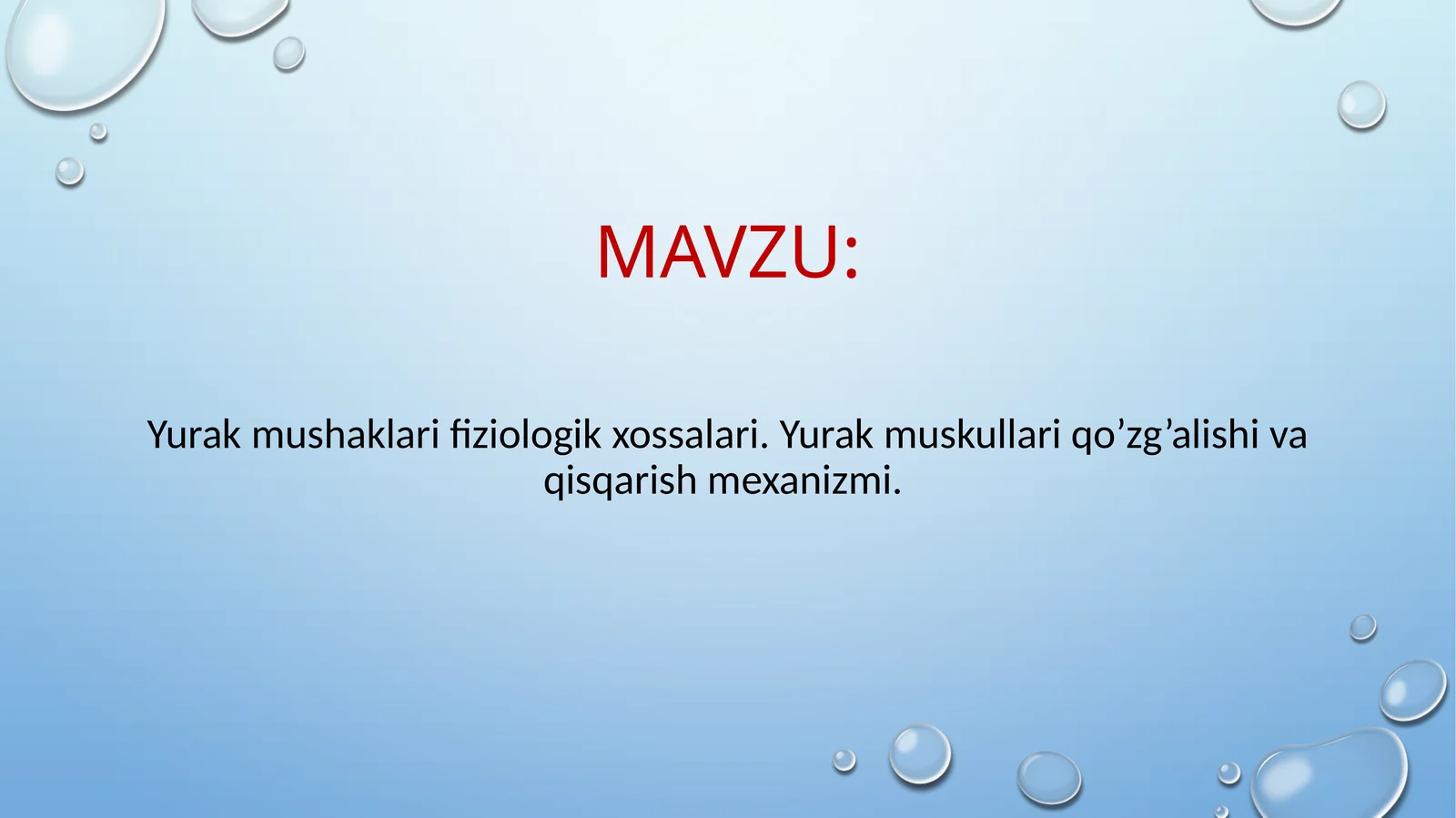 MAVZU:

Yurak mushaklari fiziologik xossalari. Yurak muskullari qo’zg’alishi va qisqarish mexanizmi.